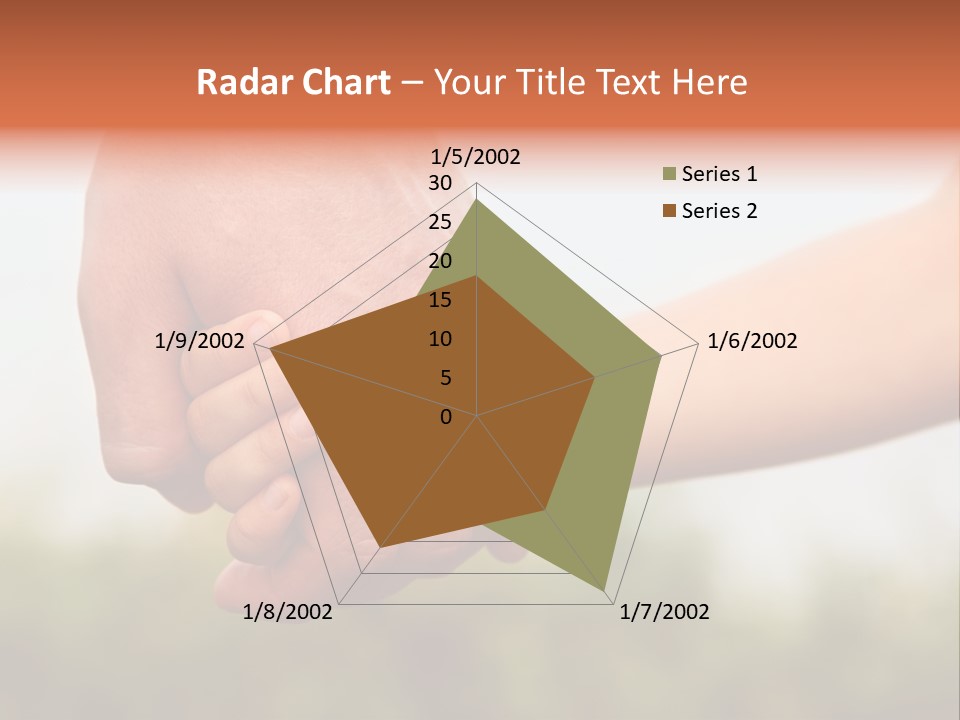 Radar Chart – Your Title Text Here

1/5/2002
30
25
20
15
10
5
0

Series 1
Series 2

1/6/2002
1/7/2002
1/8/2002
1/9/2002